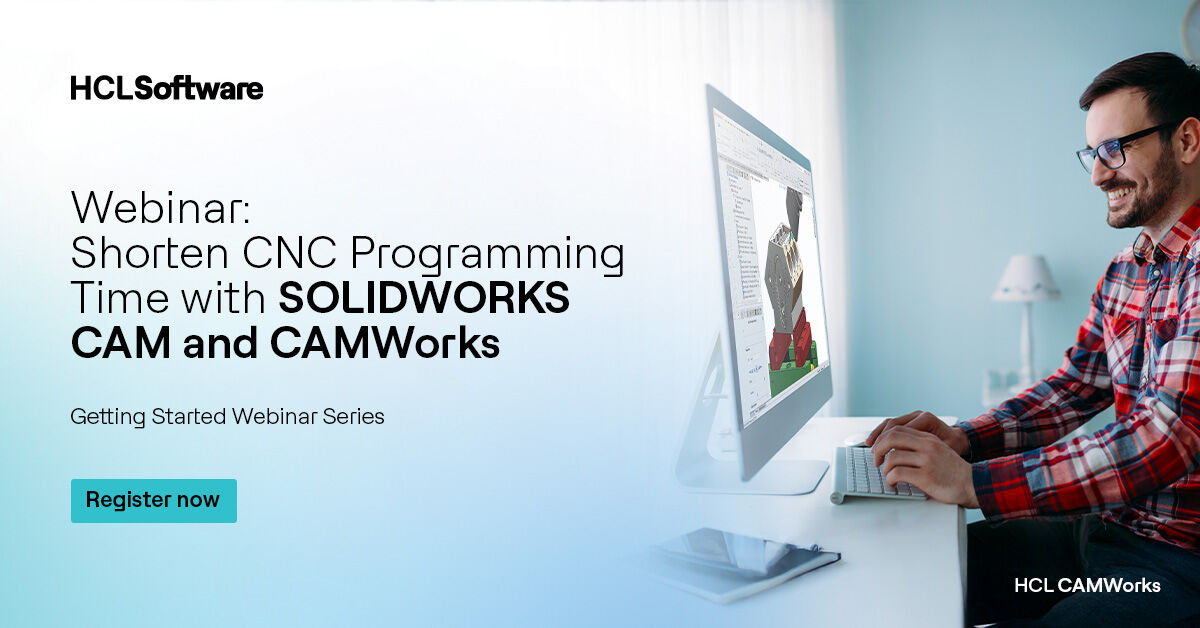 HCLSoftware

Webinar:
Shorten CNC Programming Time with SOLIDWORKS CAM and CAMWorks

Getting Started Webinar Series

Register now

HCL CAMWorks